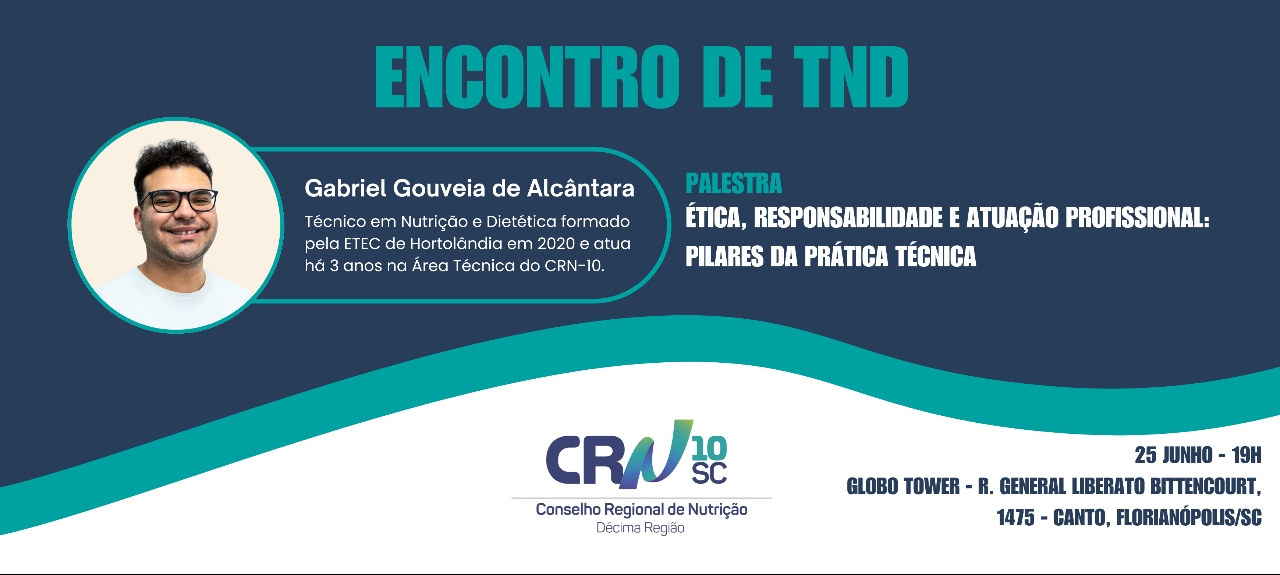 ENCONTRO DE TND

Gabriel Gouveia de Alcântara

Técnico em Nutrição e Dietética formado pela ETEC de Hortolândia em 2020 e atua há 3 anos na Área Técnica do CRN-10.

PALESTRA

ÉTICA, RESPONSABILIDADE E ATUAÇÃO PROFISSIONAL: PILARES DA PRÁTICA TÉCNICA

CRN 10 SC
Conselho Regional de Nutrição
Décima Região

25 JUNHO - 19H
GLOBO TOWER - R. GENERAL LIBERATO BITTENCOURT, 1475 - CANTO, FLORIANÓPOLIS/SC